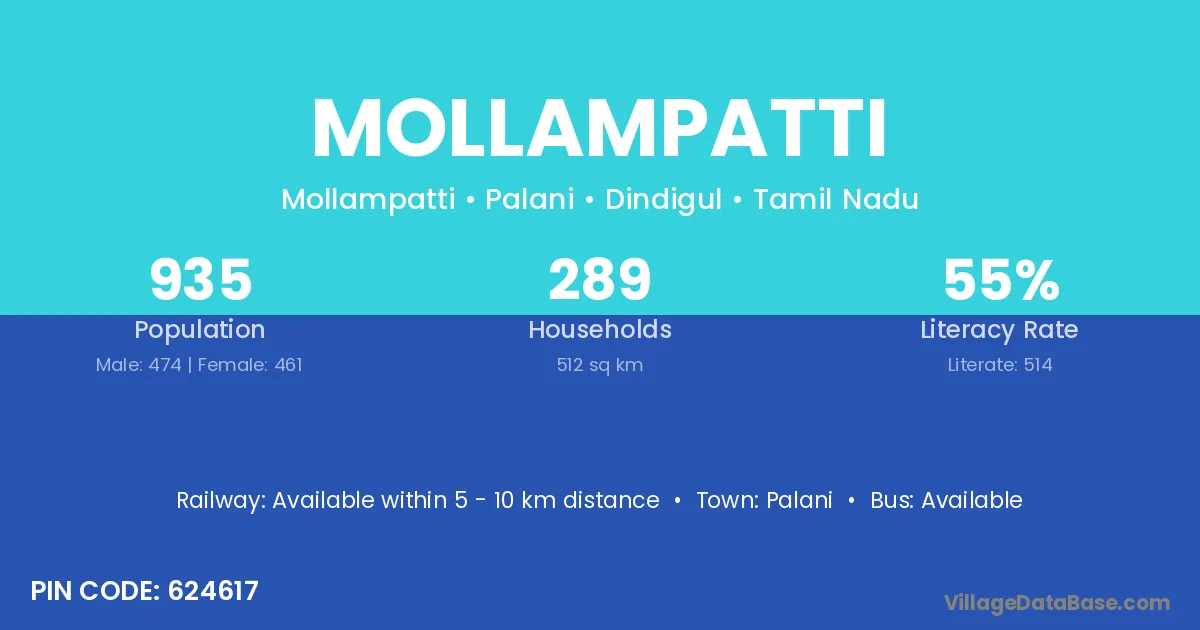 MOLLAMPATTI

Mollampatti • Palani • Dindigul • Tamil Nadu

935
Population
Male: 474 | Female: 461

289
Households
512 sq km

55%
Literacy Rate
Literate: 514

Railway: Available within 5 - 10 km distance • Town: Palani • Bus: Available

PIN CODE: 624617

VillageDataBase.com